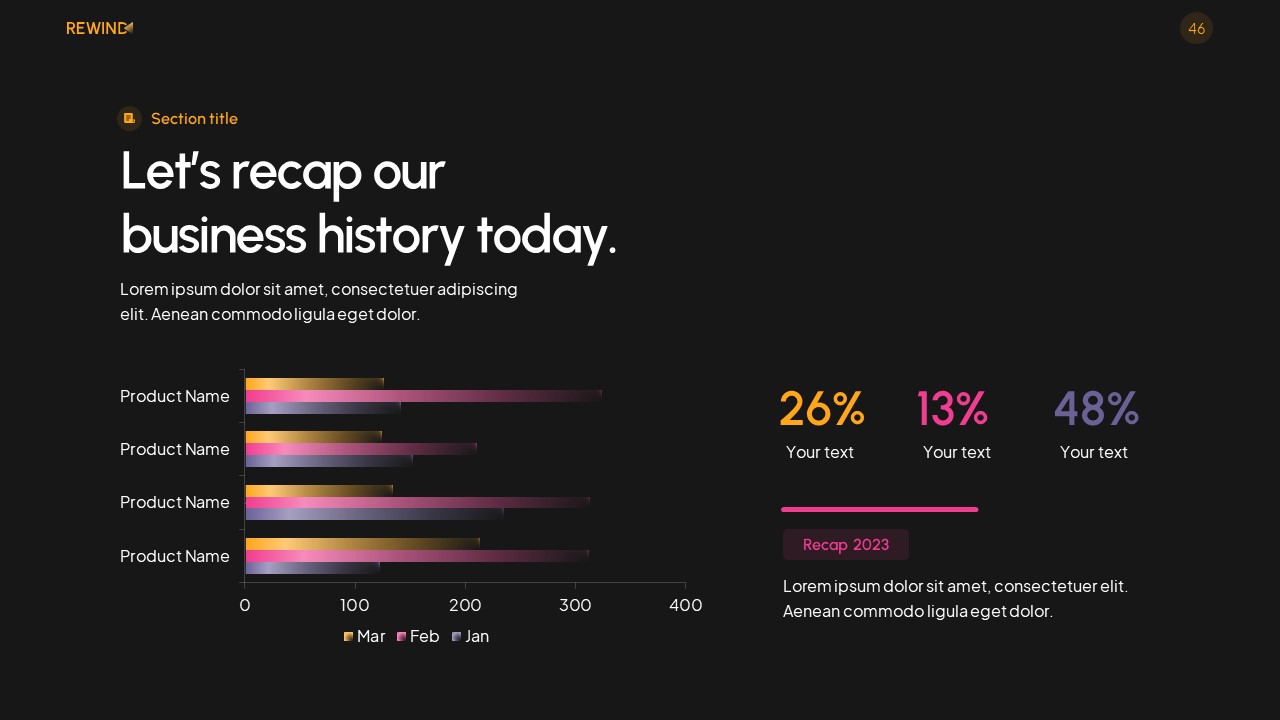 REWIND

46

Section title

Let's recap our business history today.

Lorem ipsum dolor sit amet, consectetuer adipiscing elit. Aenean commodo ligula eget dolor.

Product Name
Product Name
Product Name
Product Name

0 100 200 300 400

Mar Feb Jan

26%
Your text

13%
Your text

48%
Your text

Recap 2023

Lorem ipsum dolor sit amet, consectetuer elit. Aenean commodo ligula eget dolor.